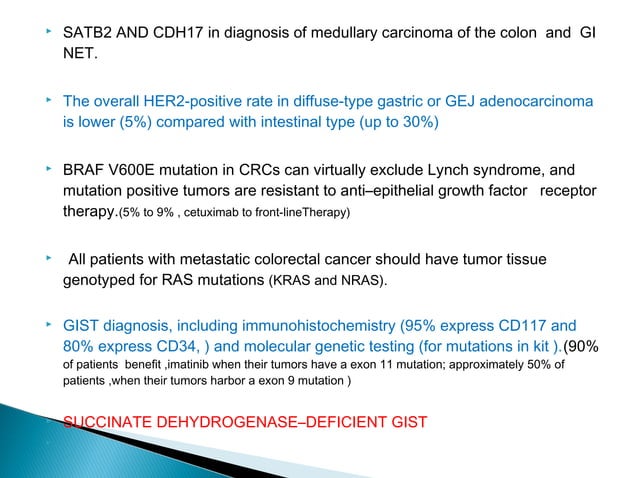 SATB2 AND CDH17 in diagnosis of medullary carcinoma of the colon and GI NET.

The overall HER2-positive rate in diffuse-type gastric or GEJ adenocarcinoma is lower (5%) compared with intestinal type (up to 30%)

BRAF V600E mutation in CRCs can virtually exclude Lynch syndrome, and mutation positive tumors are resistant to anti–epithelial growth factor receptor therapy.(5% to 9% , cetuximab to front-lineTherapy)

All patients with metastatic colorectal cancer should have tumor tissue genotyped for RAS mutations (KRAS and NRAS).

GIST diagnosis, including immunohistochemistry (95% express CD117 and 80% express CD34, ) and molecular genetic testing (for mutations in kit ).(90% of patients benefit ,imatinib when their tumors have a exon 11 mutation; approximately 50% of patients ,when their tumors harbor a exon 9 mutation )

SUCCINATE DEHYDROGENASE–DEFICIENT GIST